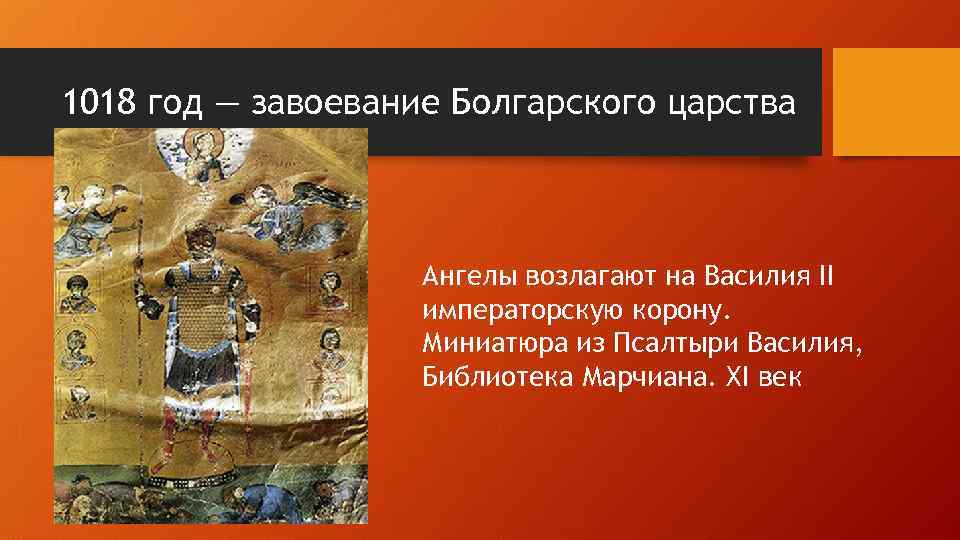 1018 год — завоевание Болгарского царства

Ангелы возлагают на Василия II императорскую корону. Миниатюра из Псалтыри Василия, Библиотека Марчиана. XI век